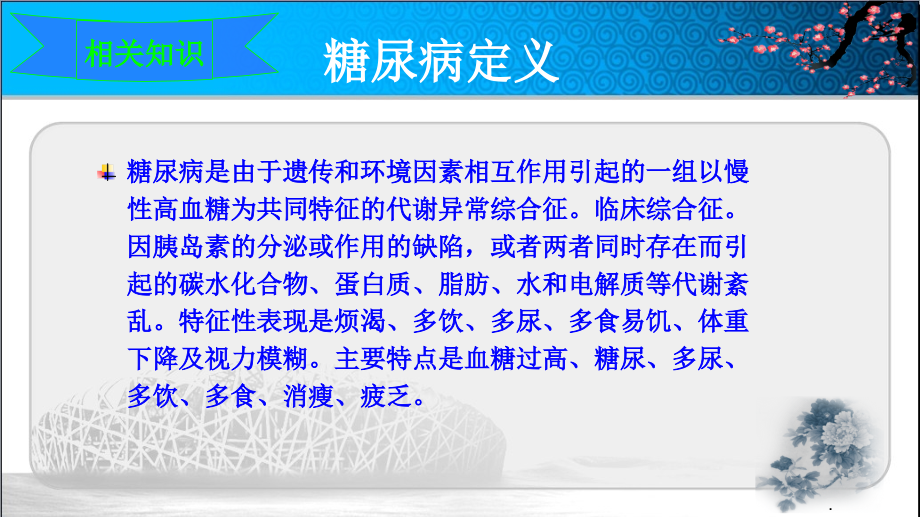 相关知识

糖尿病定义

糖尿病是由于遗传和环境因素相互作用引起的一组以慢性高血糖为共同特征的代谢异常综合征。临床综合征。因胰岛素的分泌或作用的缺陷，或者两者同时存在而引起的碳水化合物、蛋白质、脂肪、水和电解质等代谢紊乱。特征性表现是烦渴、多饮、多尿、多食易饥、体重下降及视力模糊。主要特点是血糖过高、糖尿、多尿、多饮、多食、消瘦、疲乏。